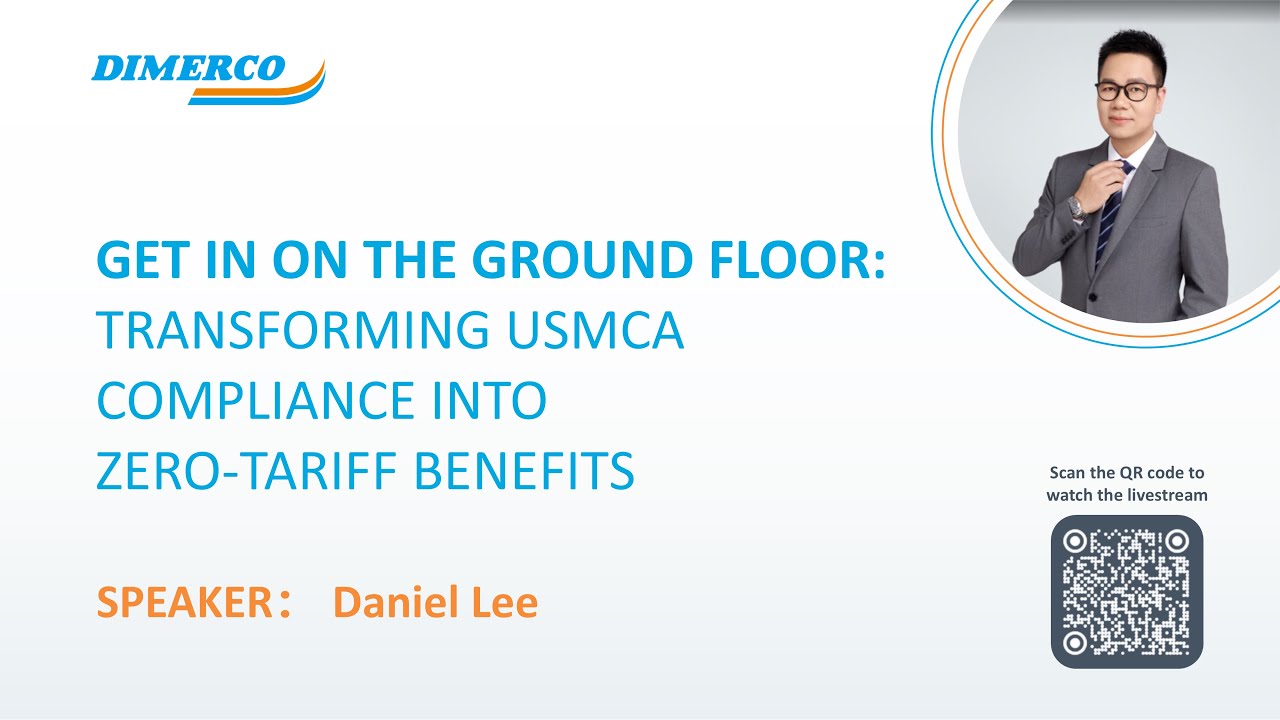 DIMERCO

GET IN ON THE GROUND FLOOR:
TRANSFORMING USMCA COMPLIANCE INTO ZERO-TARIFF BENEFITS

SPEAKER： Daniel Lee

Scan the QR code to watch the livestream